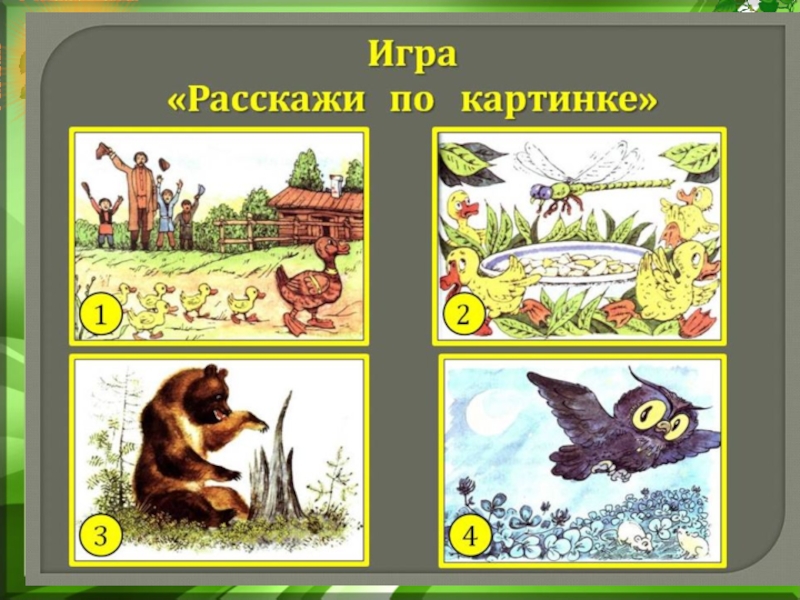 Игра
«Расскажи по картинке»

1

2

3

4